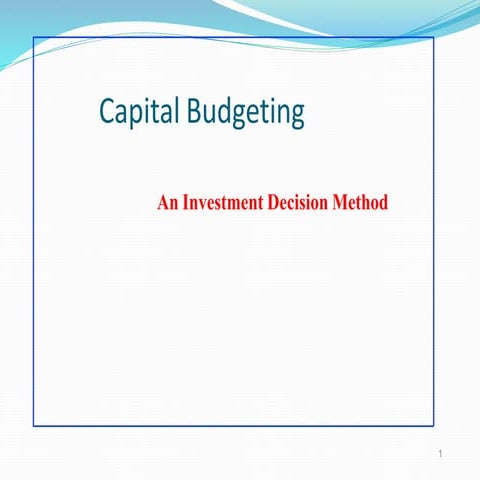 Capital Budgeting

An Investment Decision Method

1